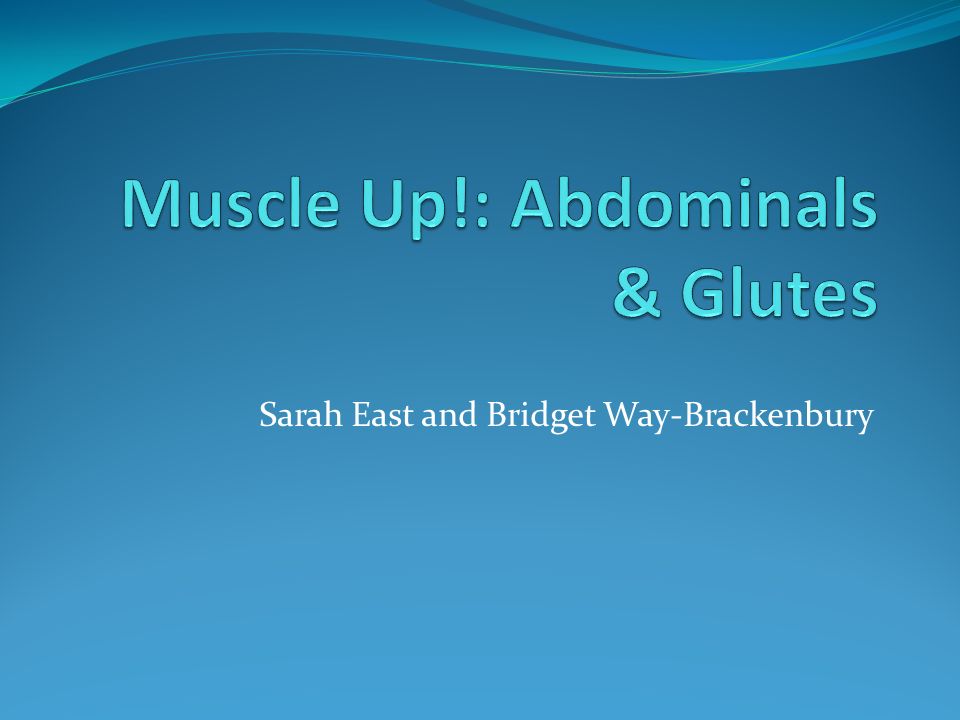 Muscle Up!: Abdominals & Glutes

Sarah East and Bridget Way-Brackenbury